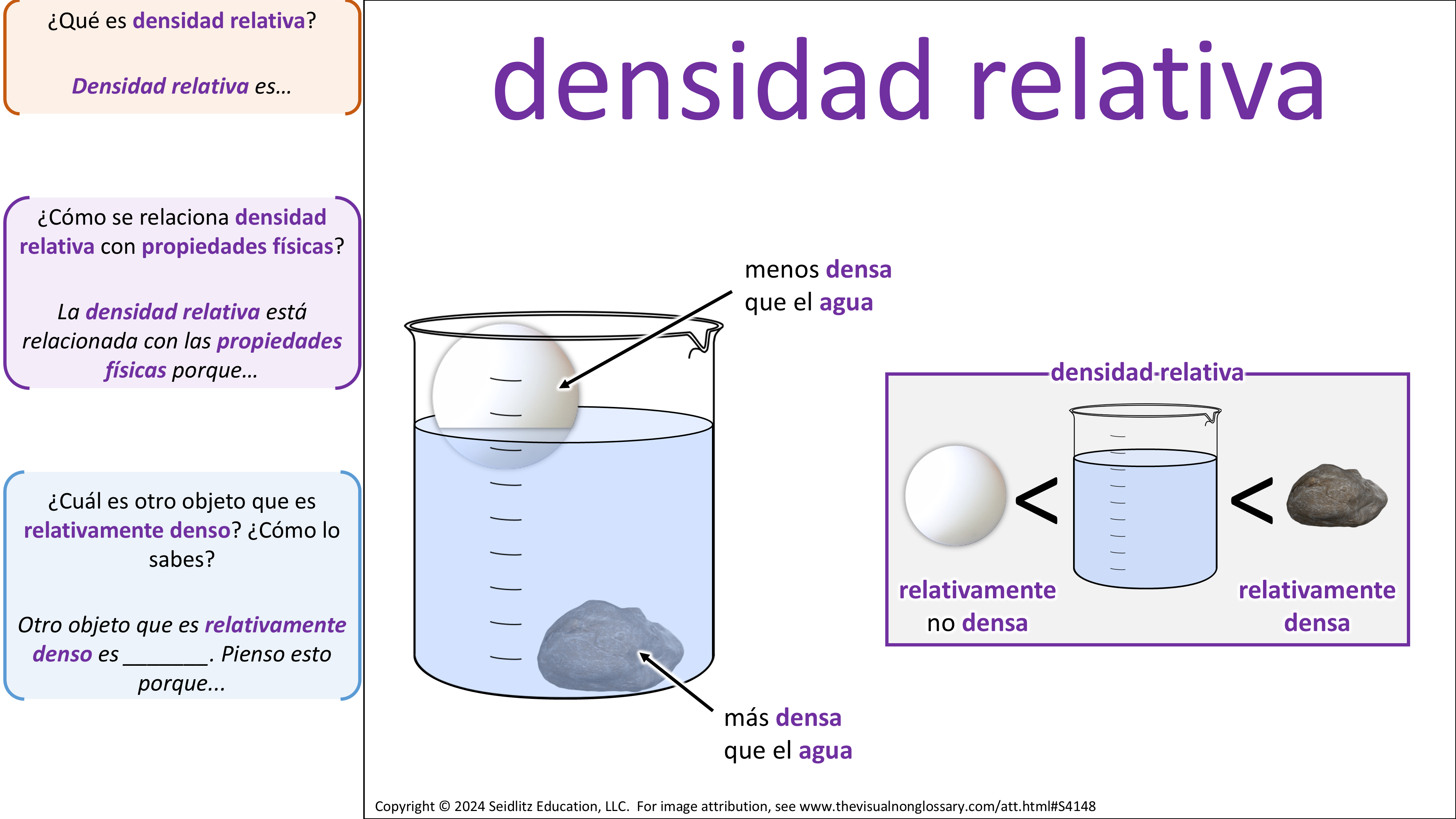 ¿Qué es densidad relativa?

Densidad relativa es...

¿Cómo se relaciona densidad relativa con propiedades físicas?

La densidad relativa está relacionada con las propiedades físicas porque...

¿Cuál es otro objeto que es relativamente denso? ¿Cómo lo sabes?

Otro objeto que es relativamente denso es _______. Pienso esto porque...

densidad relativa

menos densa que el agua

más densa que el agua

densidad relativa

<

<

relativamente no densa

relativamente densa

Copyright © 2024 Seidlitz Education, LLC. For image attribution, see www.thevisualnonglossary.com/att.html#S4148